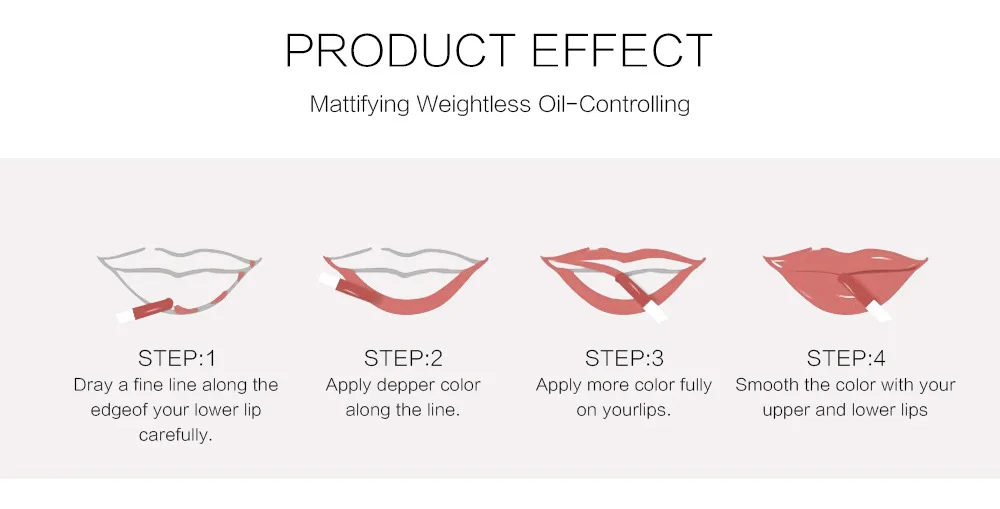 PRODUCT EFFECT

Mattifying Weightless Oil-Controlling

STEP:1
Dray a fine line along the edgeof your lower lip carefully.

STEP:2
Apply depper color along the line.

STEP:3
Apply more color fully on yourlips.

STEP:4
Smooth the color with your upper and lower lips